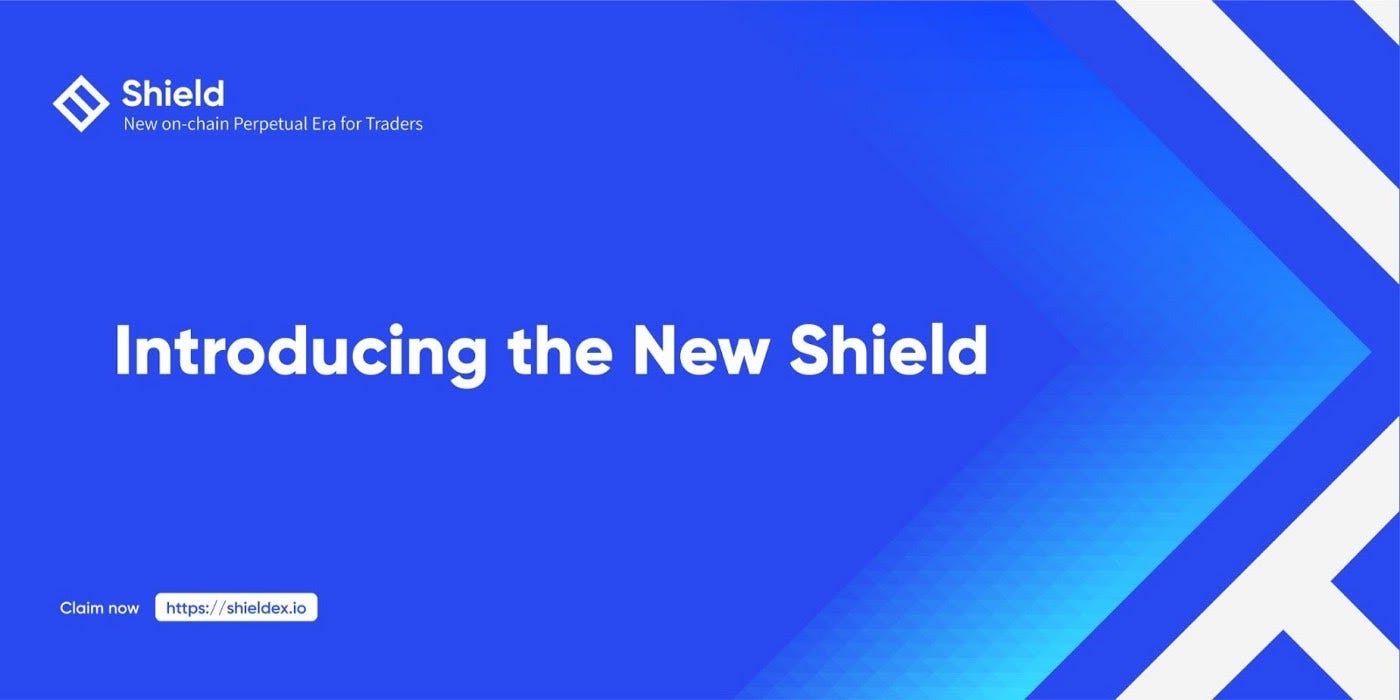 Shield
New on-chain Perpetual Era for Traders

Introducing the New Shield

Claim now https://shieldex.io